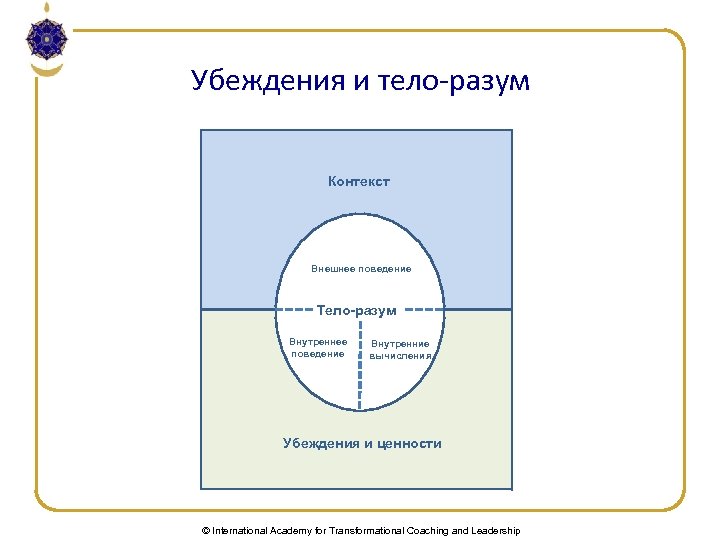 Убеждения и тело-разум

Контекст

Внешнее поведение

Тело-разум

Внутреннее поведение

Внутренние вычисления

Убеждения и ценности

© International Academy for Transformational Coaching and Leadership